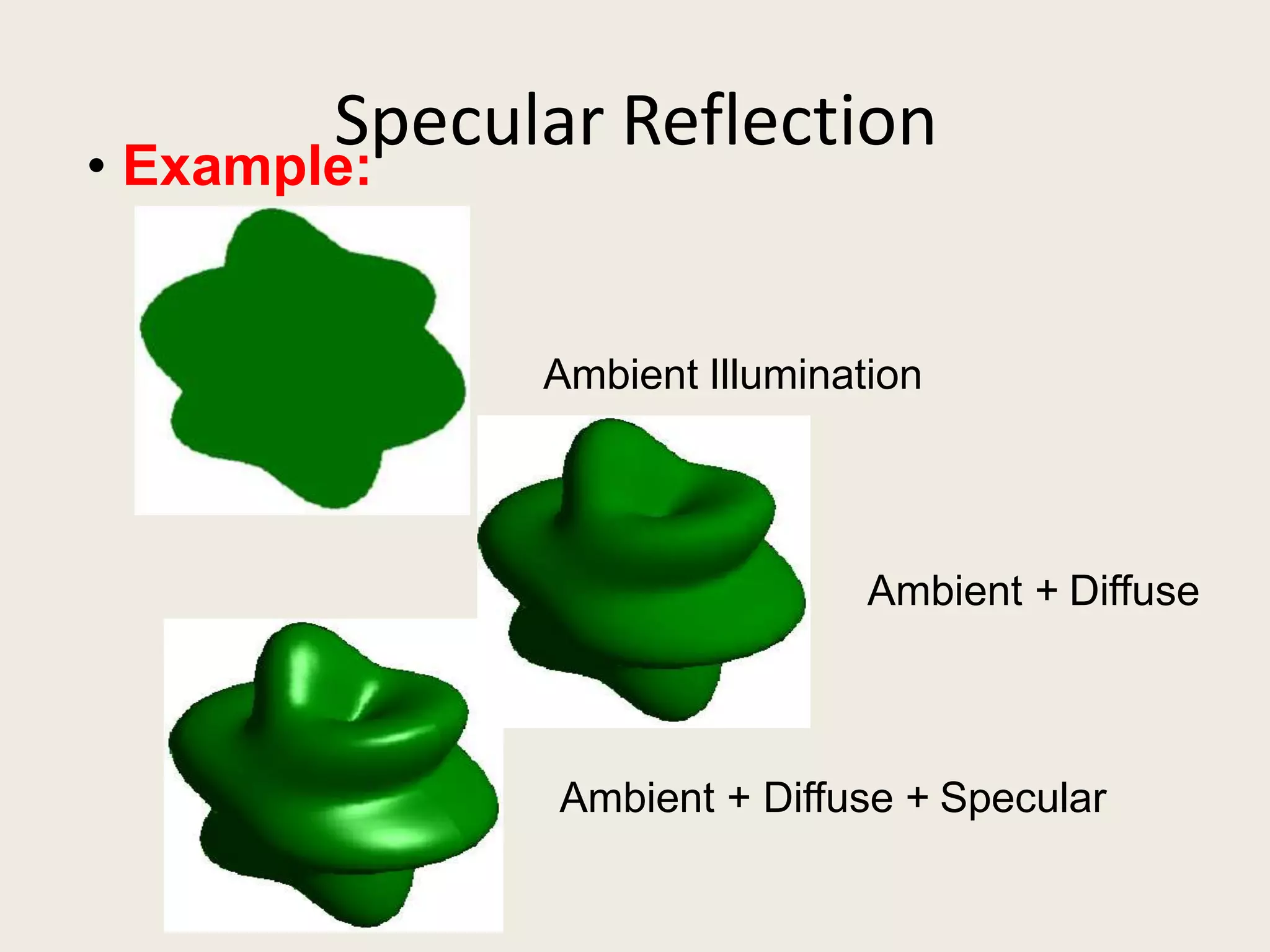 Specular Reflection

• Example:

Ambient Illumination

Ambient + Diffuse

Ambient + Diffuse + Specular